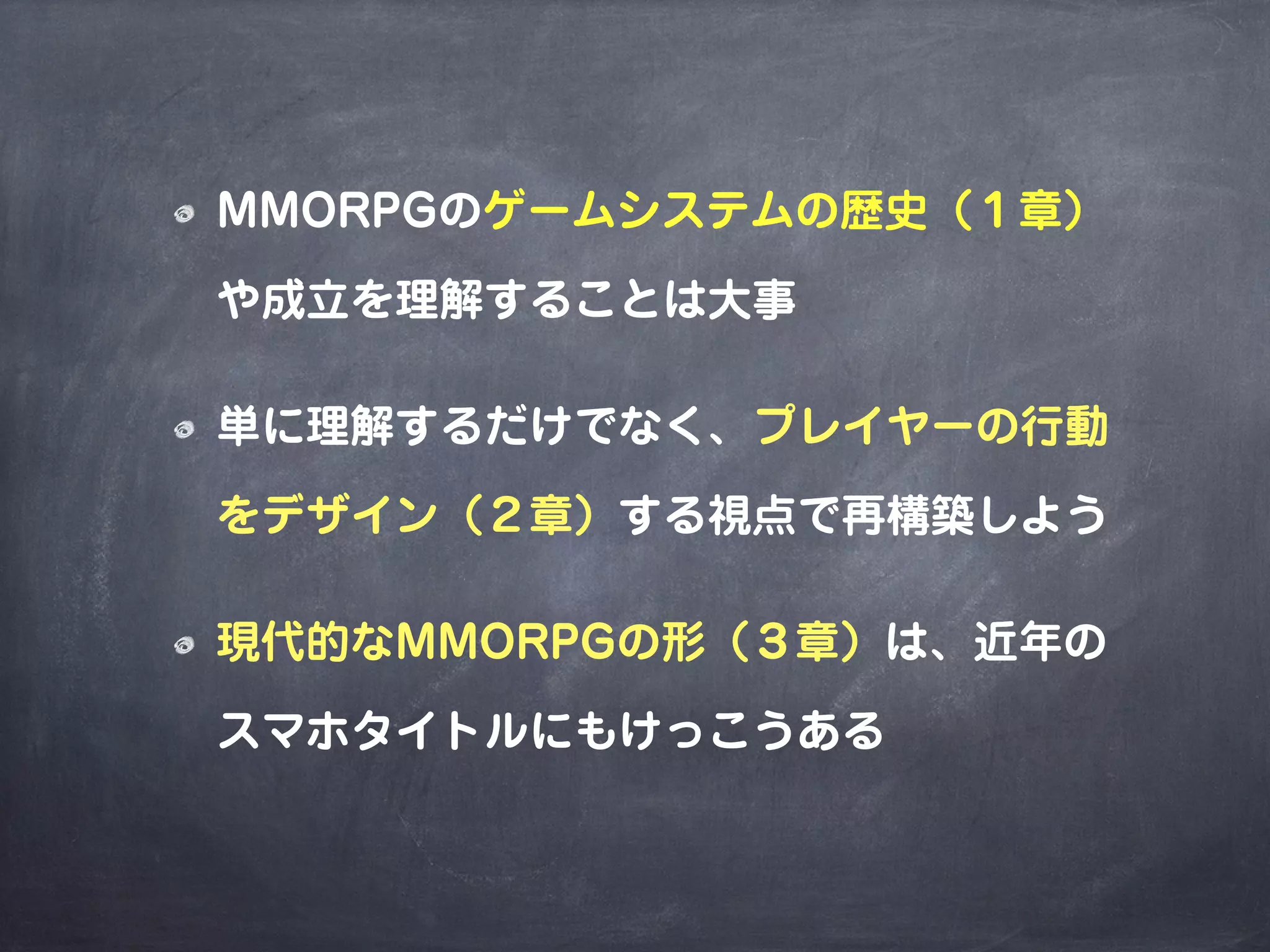 MMORPGのゲームシステムの歴史（１章）や成立を理解することは大事

単に理解するだけでなく、プレイヤーの行動をデザイン（２章）する視点で再構築しよう

現代的なMMORPGの形（３章）は、近年のスマホタイトルにもけっこうある